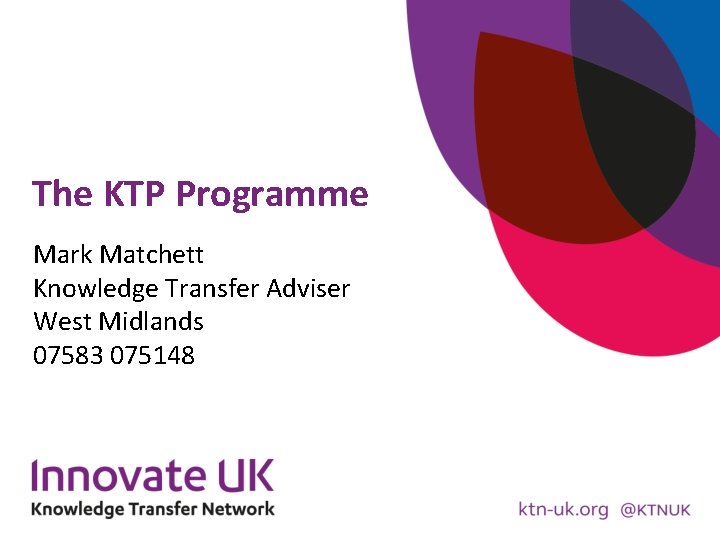 The KTP Programme

Mark Matchett
Knowledge Transfer Adviser
West Midlands
07583 075148

Innovate UK
Knowledge Transfer Network

ktn-uk.org @KTNUK